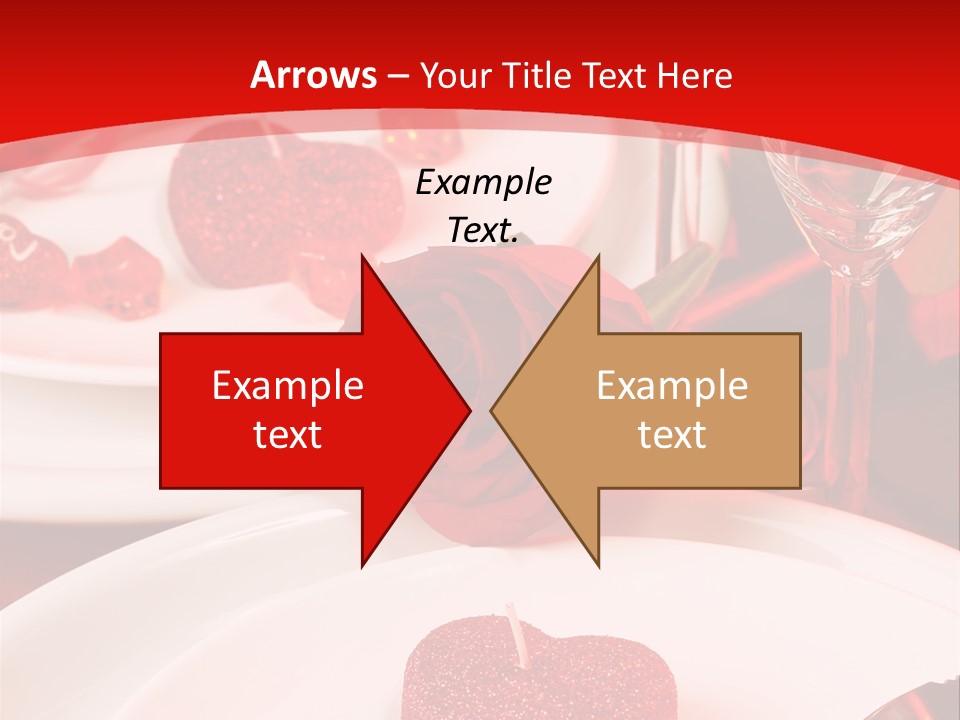 Arrows – Your Title Text Here

Example Text.

Example text

Example text